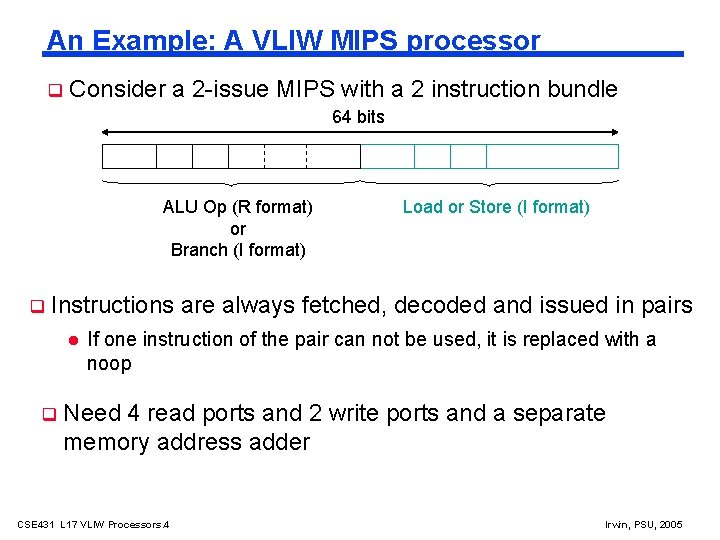 An Example: A VLIW MIPS processor

Consider a 2-issue MIPS with a 2 instruction bundle

64 bits

ALU Op (R format) or Branch (I format)

Load or Store (I format)

Instructions are always fetched, decoded and issued in pairs

If one instruction of the pair can not be used, it is replaced with a noop

Need 4 read ports and 2 write ports and a separate memory address adder

CSE431 L17 VLIW Processors.4

Irwin, PSU, 2005